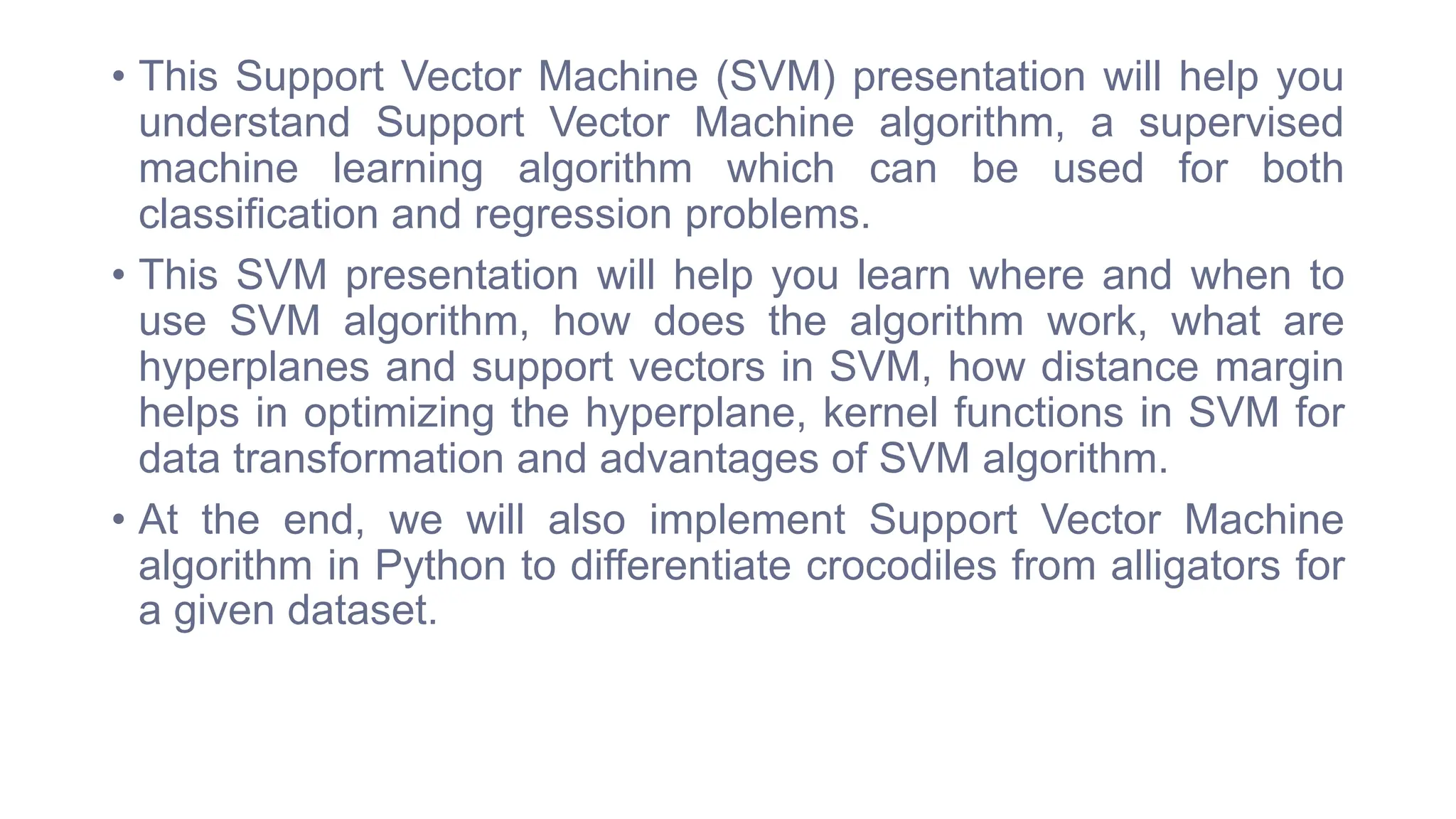 • This Support Vector Machine (SVM) presentation will help you understand Support Vector Machine algorithm, a supervised machine learning algorithm which can be used for both classification and regression problems.

• This SVM presentation will help you learn where and when to use SVM algorithm, how does the algorithm work, what are hyperplanes and support vectors in SVM, how distance margin helps in optimizing the hyperplane, kernel functions in SVM for data transformation and advantages of SVM algorithm.

• At the end, we will also implement Support Vector Machine algorithm in Python to differentiate crocodiles from alligators for a given dataset.